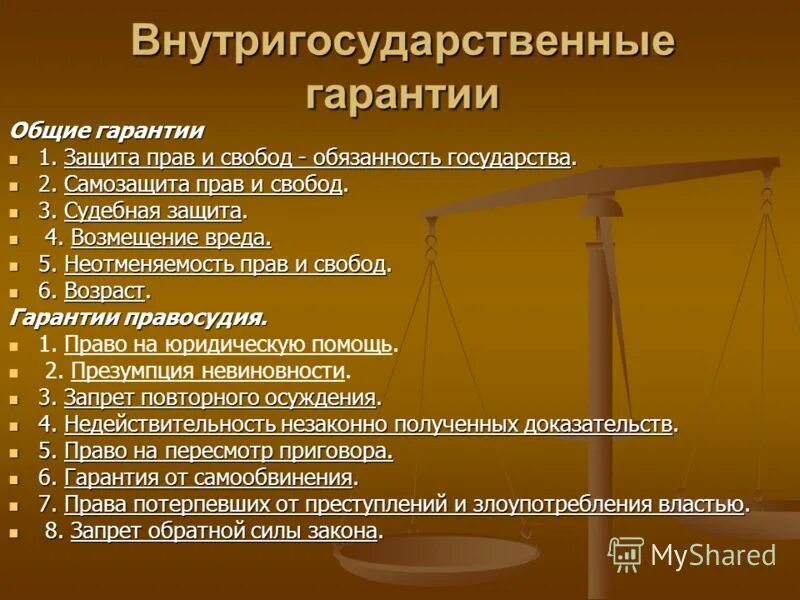 Внутригосударственные гарантии

Общие гарантии

1. Защита прав и свобод - обязанность государства.
2. Самозащита прав и свобод.
3. Судебная защита.
4. Возмещение вреда.
5. Неотменяемость прав и свобод.
6. Возраст.

Гарантии правосудия.

1. Право на юридическую помощь.
2. Презумпция невиновности.
3. Запрет повторного осуждения.
4. Недействительность незаконно полученных доказательств.
5. Право на пересмотр приговора.
6. Гарантия от самообвинения.
7. Права потерпевших от преступлений и злоупотребления властью.
8. Запрет обратной силы закона.

MyShared